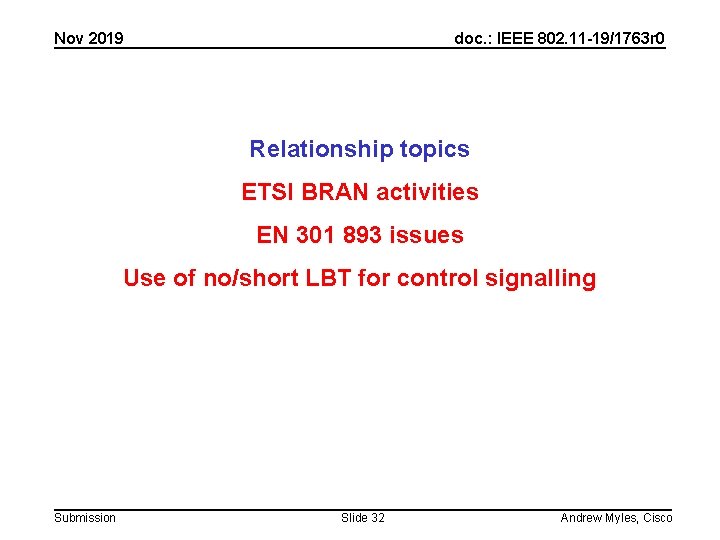 Nov 2019

doc.: IEEE 802.11-19/1763r0

Relationship topics

ETSI BRAN activities

EN 301 893 issues

Use of no/short LBT for control signalling

Submission

Slide 32

Andrew Myles, Cisco